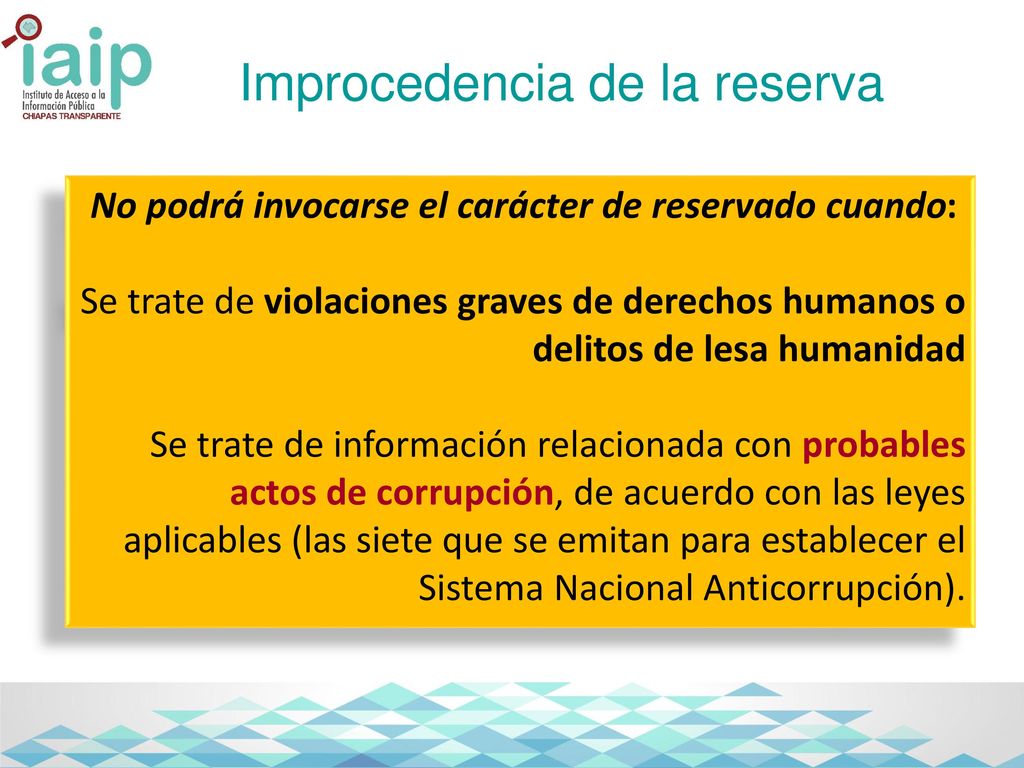 iaip
Instituto de Acceso a la Información Pública
CHIAPAS TRANSPARENTE

Improcedencia de la reserva

No podrá invocarse el carácter de reservado cuando:

Se trate de violaciones graves de derechos humanos o delitos de lesa humanidad

Se trate de información relacionada con probables actos de corrupción, de acuerdo con las leyes aplicables (las siete que se emitan para establecer el Sistema Nacional Anticorrupción).